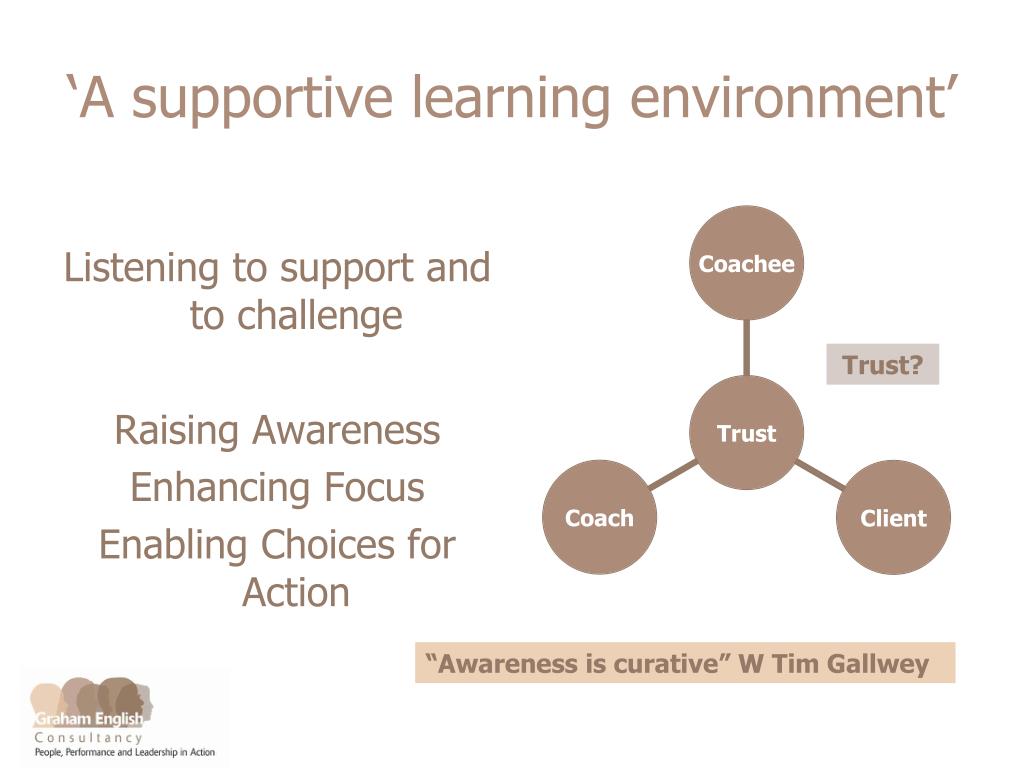 ‘A supportive learning environment’

Listening to support and to challenge

Raising Awareness
Enhancing Focus
Enabling Choices for Action

Coachee

Trust?

Trust

Coach

Client

“Awareness is curative” W Tim Gallwey

Graham English
Consultancy
People, Performance and Leadership in Action